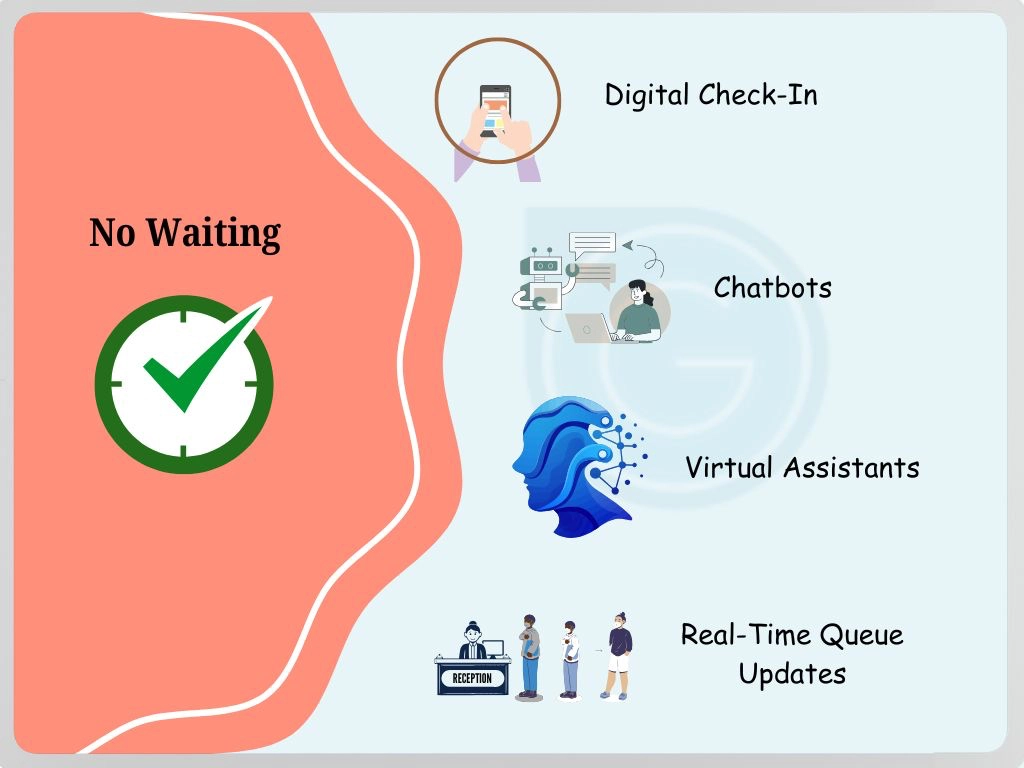 No Waiting

Digital Check-In

Chatbots

Virtual Assistants

RECEPTION

Real-Time Queue Updates